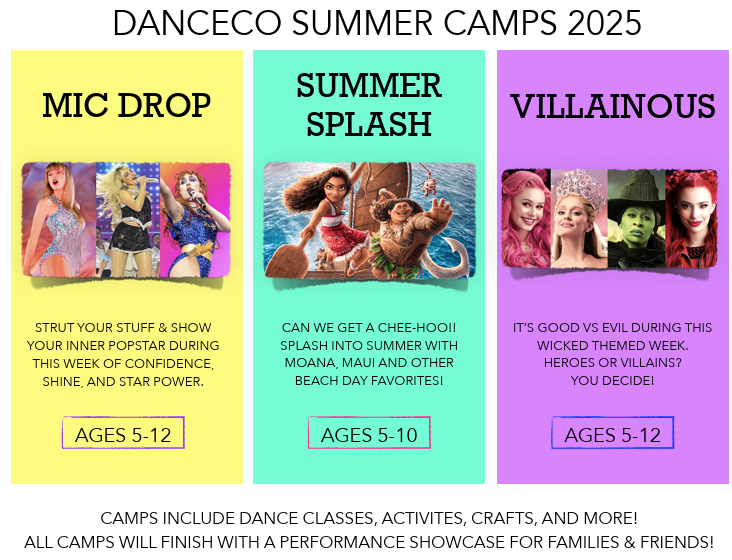 DANCECO SUMMER CAMPS 2025

MIC DROP

STRUT YOUR STUFF & SHOW YOUR INNER POPSTAR DURING THIS WEEK OF CONFIDENCE, SHINE, AND STAR POWER.

AGES 5-12

SUMMER SPLASH

CAN WE GET A CHEE-HOO!! SPLASH INTO SUMMER WITH MOANA, MAUI AND OTHER BEACH DAY FAVORITES!

AGES 5-10

VILLAINOUS

IT'S GOOD VS EVIL DURING THIS WICKED THEMED WEEK. HEROES OR VILLAINS? YOU DECIDE!

AGES 5-12

CAMPS INCLUDE DANCE CLASSES, ACTIVITES, CRAFTS, AND MORE!
ALL CAMPS WILL FINISH WITH A PERFORMANCE SHOWCASE FOR FAMILIES & FRIENDS!